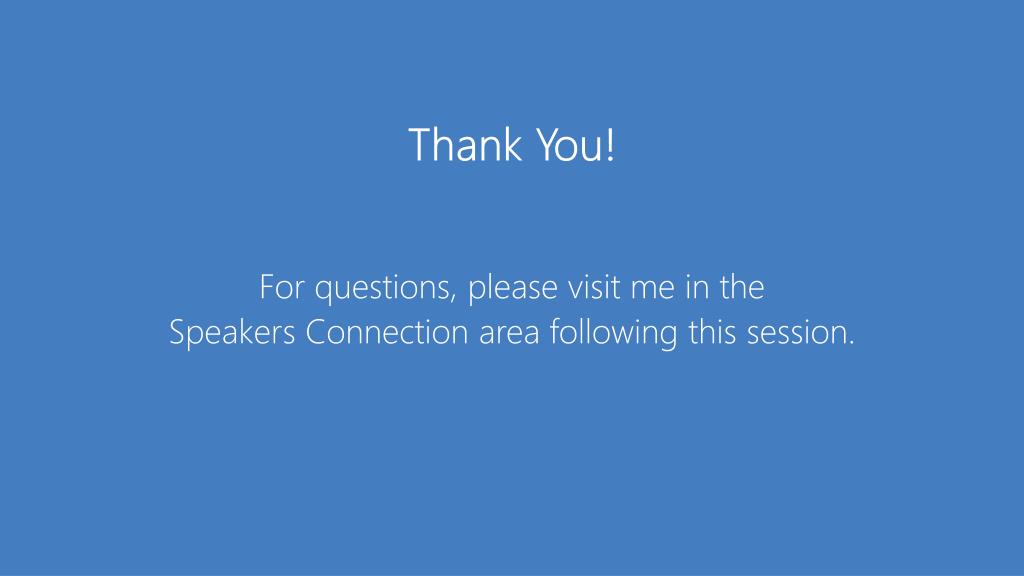 Thank You!

For questions, please visit me in the Speakers Connection area following this session.